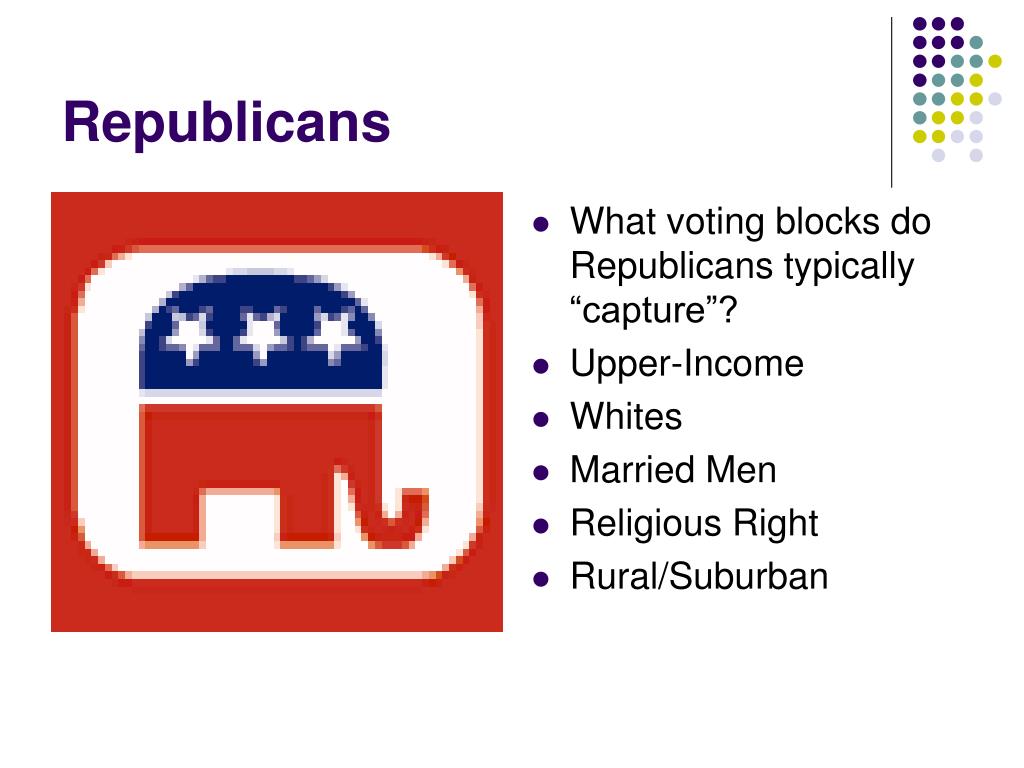 Republicans

- What voting blocks do Republicans typically “capture”?
- Upper-Income
- Whites
- Married Men
- Religious Right
- Rural/Suburban